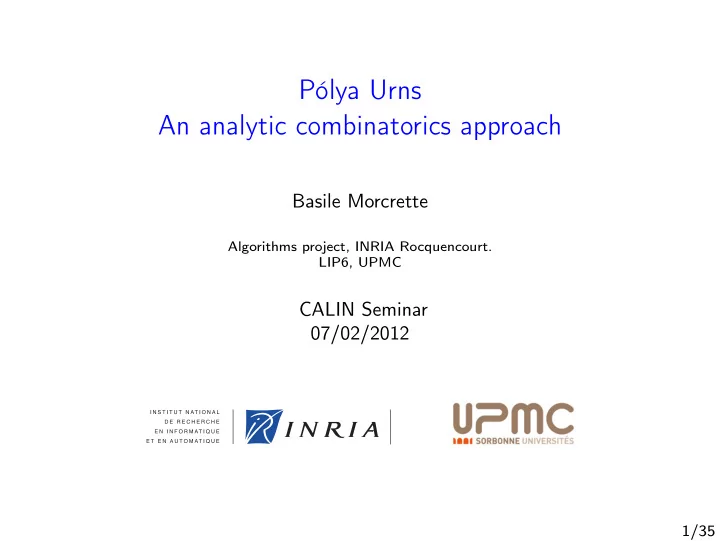 Pólya Urns
An analytic combinatorics approach

Basile Morcrette

Algorithms project, INRIA Rocquencourt.
LIP6, UPMC

CALIN Seminar
07/02/2012

INSTITUT NATIONAL
DE RECHERCHE
EN INFORMATIQUE
ET EN AUTOMATIQUE

INRIA

UPMC
SORBONNE UNIVERSITÉS

1/35